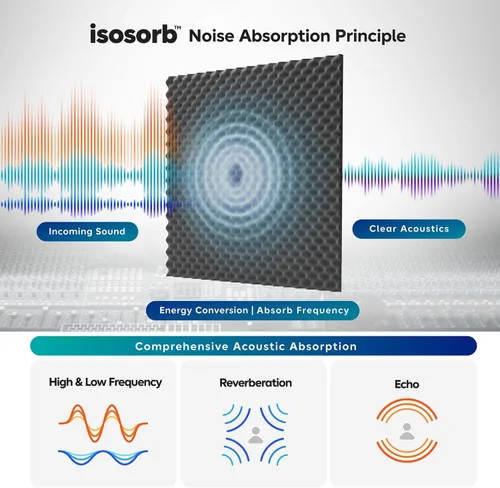 isosorb™ Noise Absorption Principle

Incoming Sound

Clear Acoustics

Energy Conversion | Absorb Frequency

Comprehensive Acoustic Absorption

High & Low Frequency

Reverberation

Echo